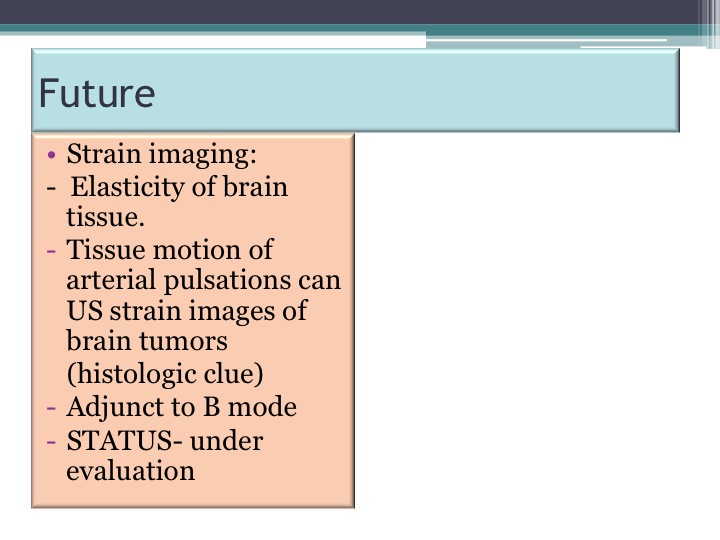 Future

• Strain imaging:
- Elasticity of brain tissue.
- Tissue motion of arterial pulsations can US strain images of brain tumors (histologic clue)
- Adjunct to B mode
- STATUS- under evaluation